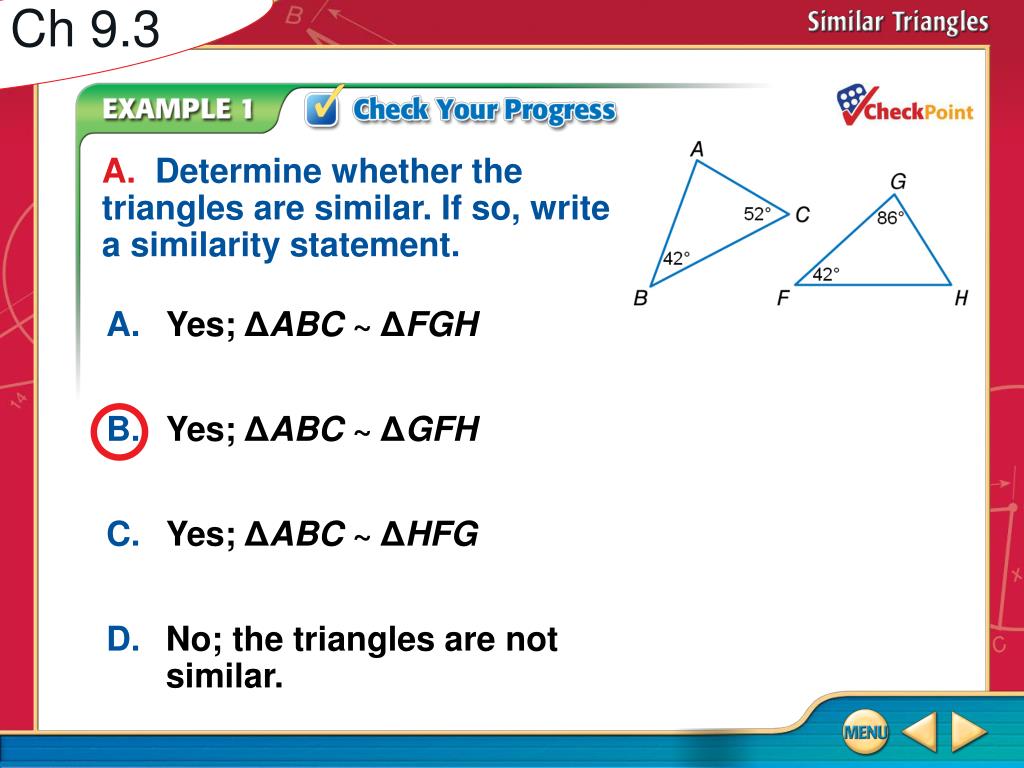 Ch 9.3

Similar Triangles

EXAMPLE 1 Check Your Progress

CheckPoint

A. Determine whether the triangles are similar. If so, write a similarity statement.

A
52°
C
42°
B
G
86°
42°
F
H

A. Yes; $\Delta ABC \sim \Delta FGH$

B. Yes; $\Delta ABC \sim \Delta GFH$

C. Yes; $\Delta ABC \sim \Delta HFG$

D. No; the triangles are not similar.

MENU